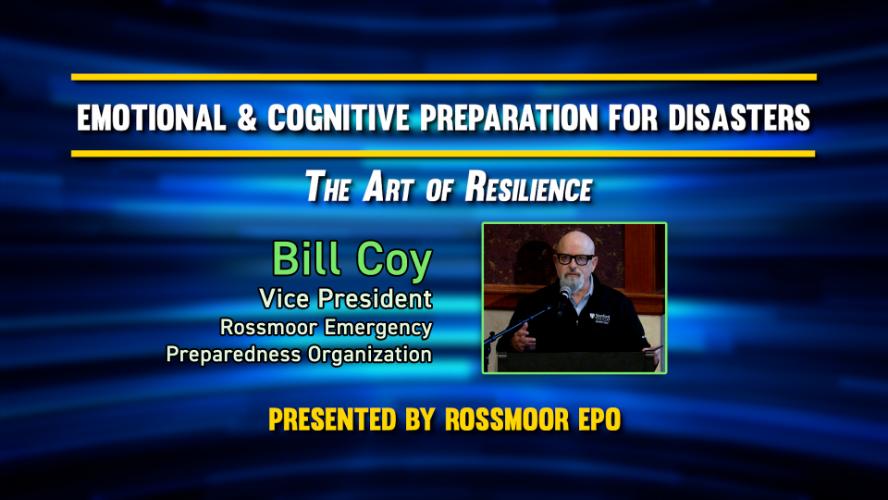 EMOTIONAL & COGNITIVE PREPARATION FOR DISASTERS

THE ART OF RESILIENCE

Bill Coy
Vice President
Rossmoor Emergency
Preparedness Organization

PRESENTED BY ROSSMOOR EPO